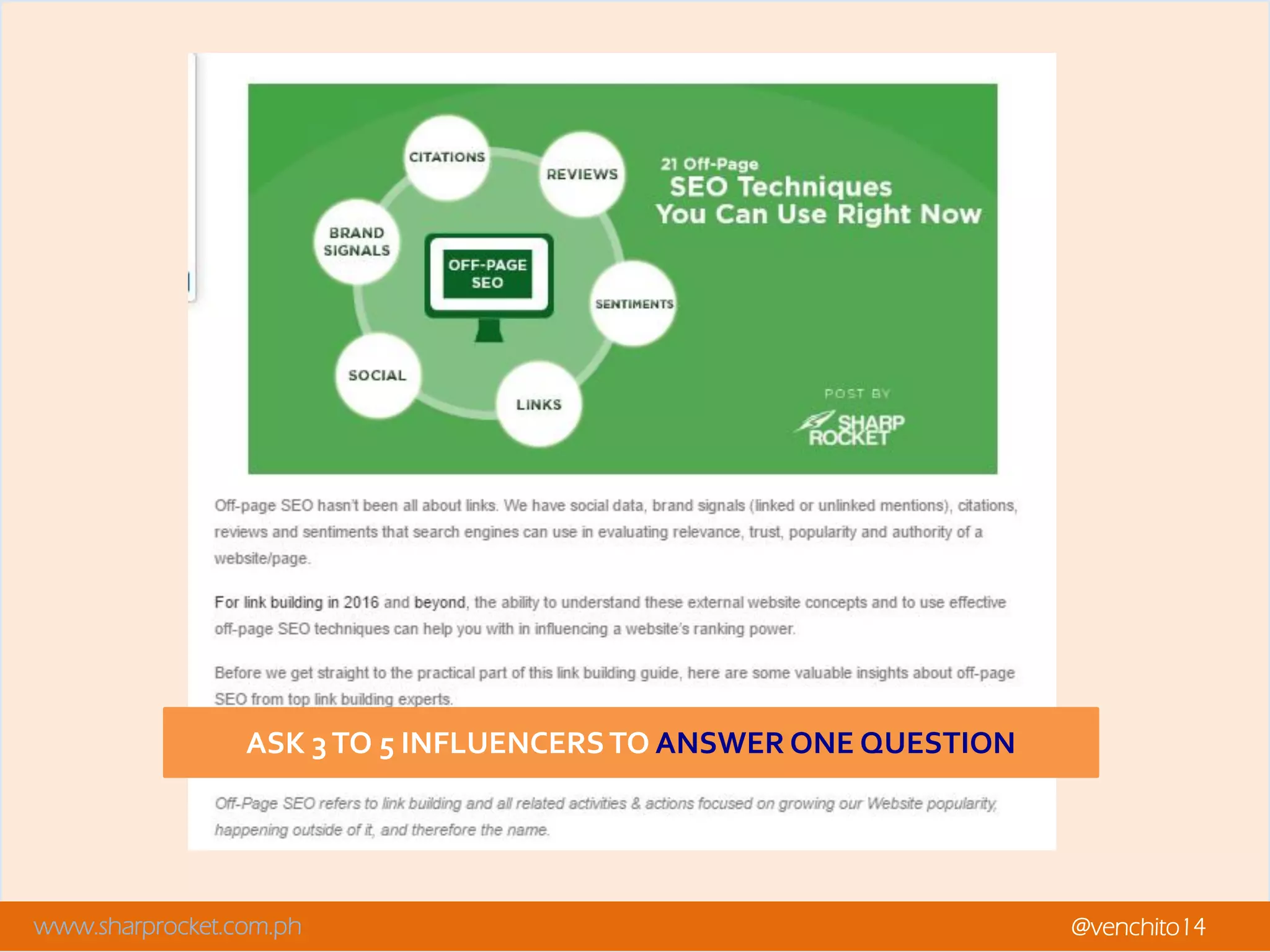 CITATIONS

REVIEWS

BRAND SIGNALS

OFF-PAGE SEO

SENTIMENTS

SOCIAL

LINKS

21 Off-Page
SEO Techniques
You Can Use Right Now

POST BY
SHARP ROCKET

Off-page SEO hasn't been all about links. We have social data, brand signals (linked or unlinked mentions), citations, reviews and sentiments that search engines can use in evaluating relevance, trust, popularity and authority of a website/page.

For link building in 2016 and beyond, the ability to understand these external website concepts and to use effective off-page SEO techniques can help you with in influencing a website's ranking power.

Before we get straight to the practical part of this link building guide, here are some valuable insights about off-page SEO from top link building experts.

ASK 3 TO 5 INFLUENCERS TO ANSWER ONE QUESTION

Off-Page SEO refers to link building and all related activities & actions focused on growing our Website popularity, happening outside of it, and therefore the name.

www.sharprocket.com.ph

@venchito14